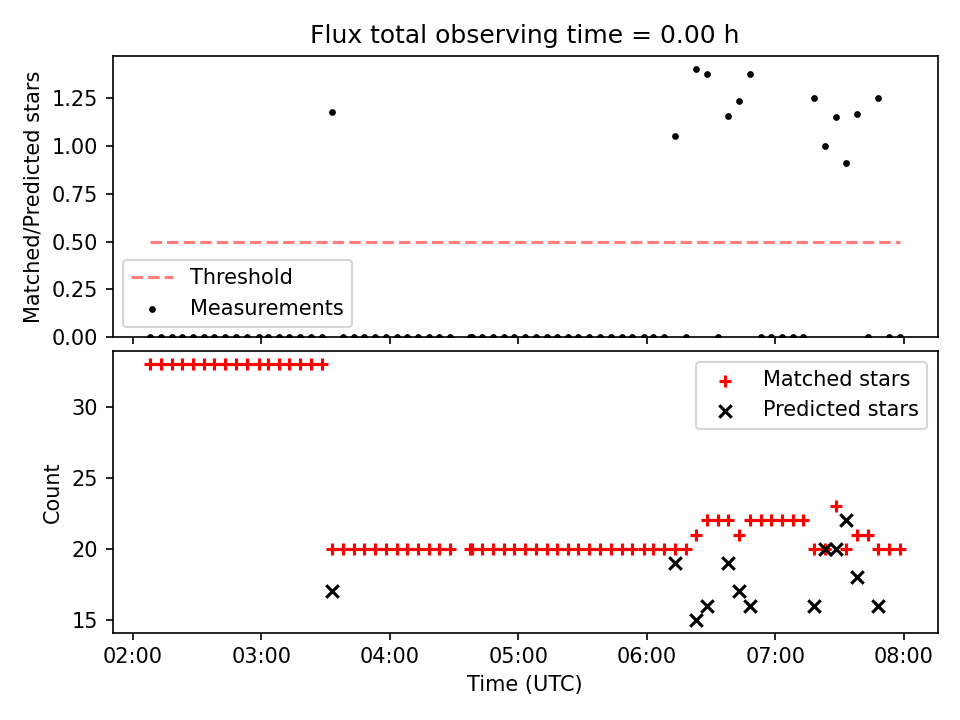 Flux total observing time = 0.00 h

Matched/Predicted stars

1.25
1.00
0.75
0.50
0.25
0.00

Threshold
Measurements

Count

30
25
20
15

Matched stars
Predicted stars

02:00
03:00
04:00
05:00
06:00
07:00
08:00

Time (UTC)